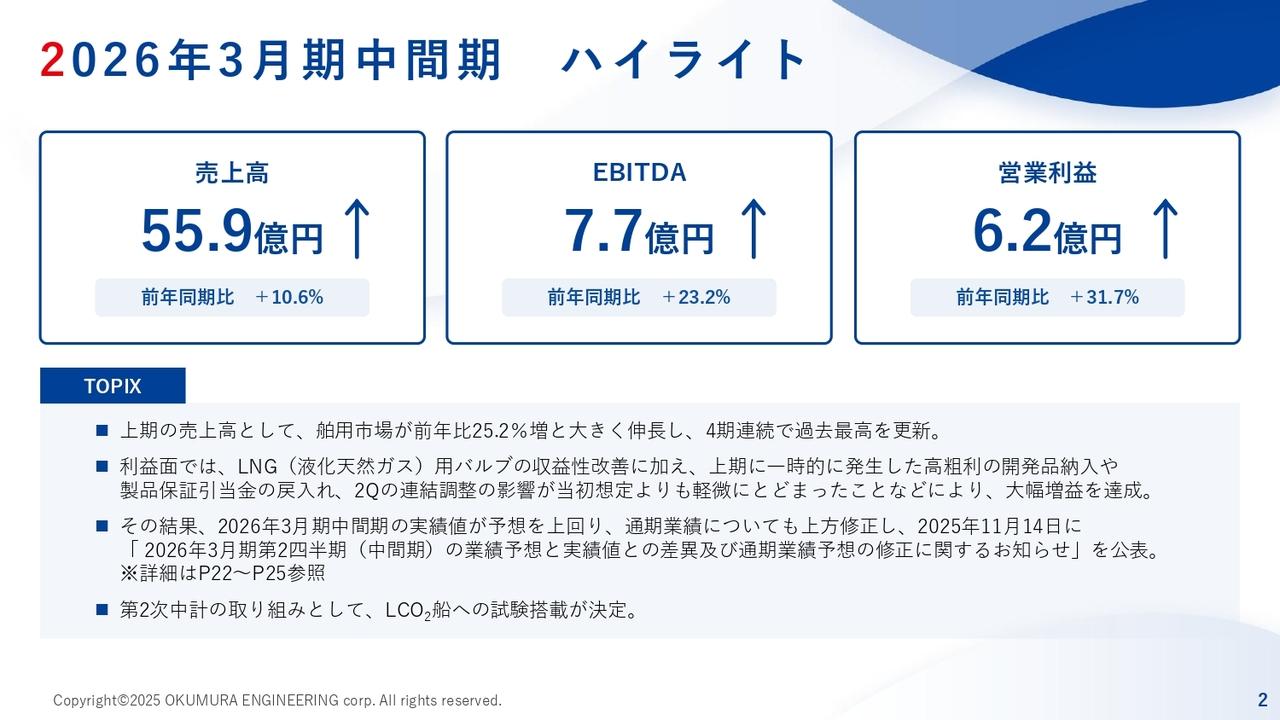 2026年3月期中間期　ハイライト

売上高
55.9億円 ↑
前年同期比　＋10.6%

EBITDA
7.7億円 ↑
前年同期比　＋23.2%

営業利益
6.2億円 ↑
前年同期比　＋31.7%

TOPIX

■ 上期の売上高として、舶用市場が前年比25.2％増と大きく伸長し、4期連続で過去最高を更新。

■ 利益面では、LNG（液化天然ガス）用バルブの収益性改善に加え、上期に一時的に発生した高粗利の開発品納入や製品保証引当金の戻入れ、2Qの連結調整の影響が当初想定よりも軽微にとどまったことなどにより、大幅増益を達成。

■ その結果、2026年3月期中間期の実績値が予想を上回り、通期業績についても上方修正し、2025年11月14日に「 2026年3月期第2四半期（中間期）の業績予想と実績値との差異及び通期業績予想の修正に関するお知らせ」を公表。
※詳細はP22～P25参照

■ 第2次中計の取り組みとして、$LCO_2$船への試験搭載が決定。

Copyright©2025 OKUMURA ENGINEERING corp. All rights reserved.

2